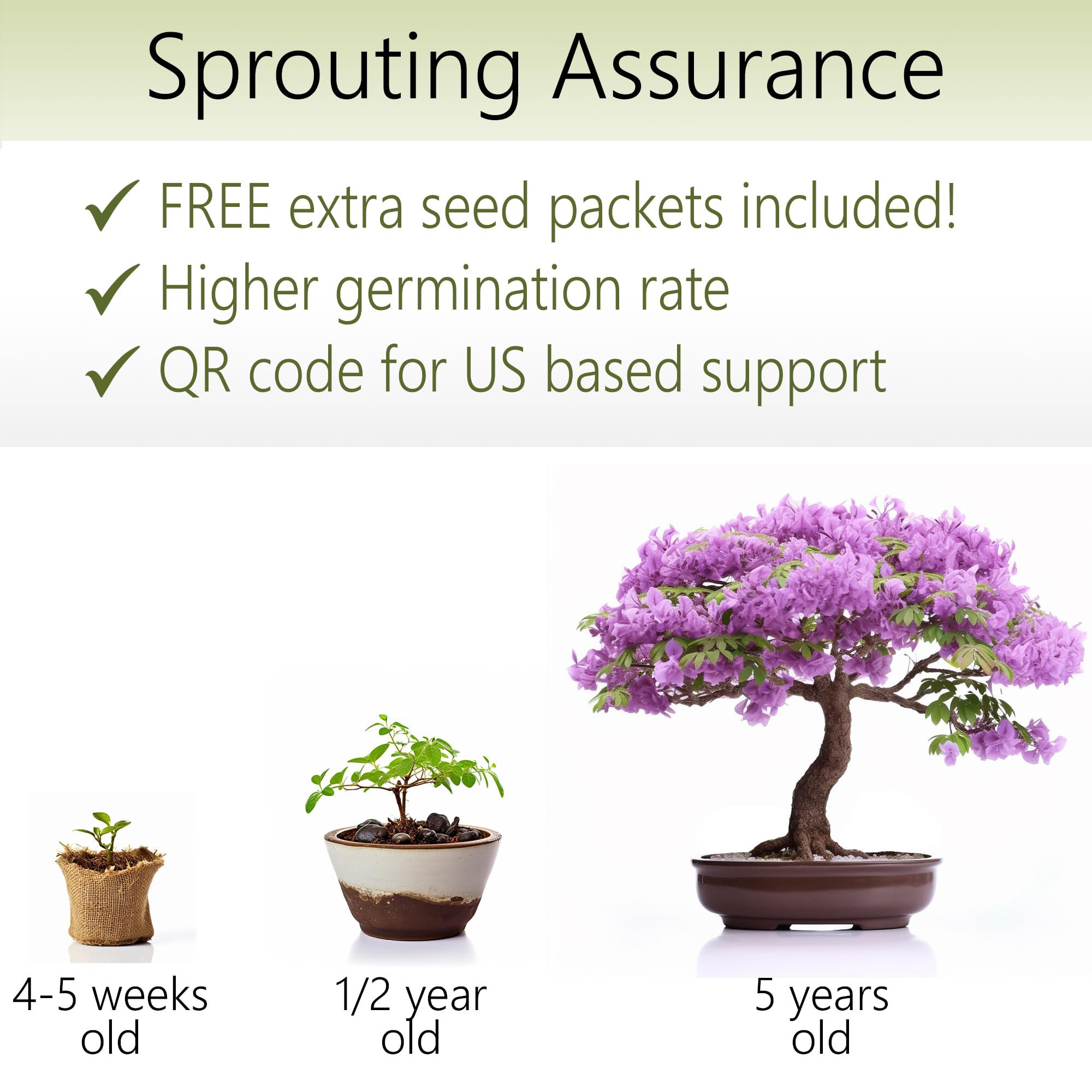 Sprouting Assurance

✓ FREE extra seed packets included!
✓ Higher germination rate
✓ QR code for US based support

4-5 weeks old

1/2 year old

5 years old